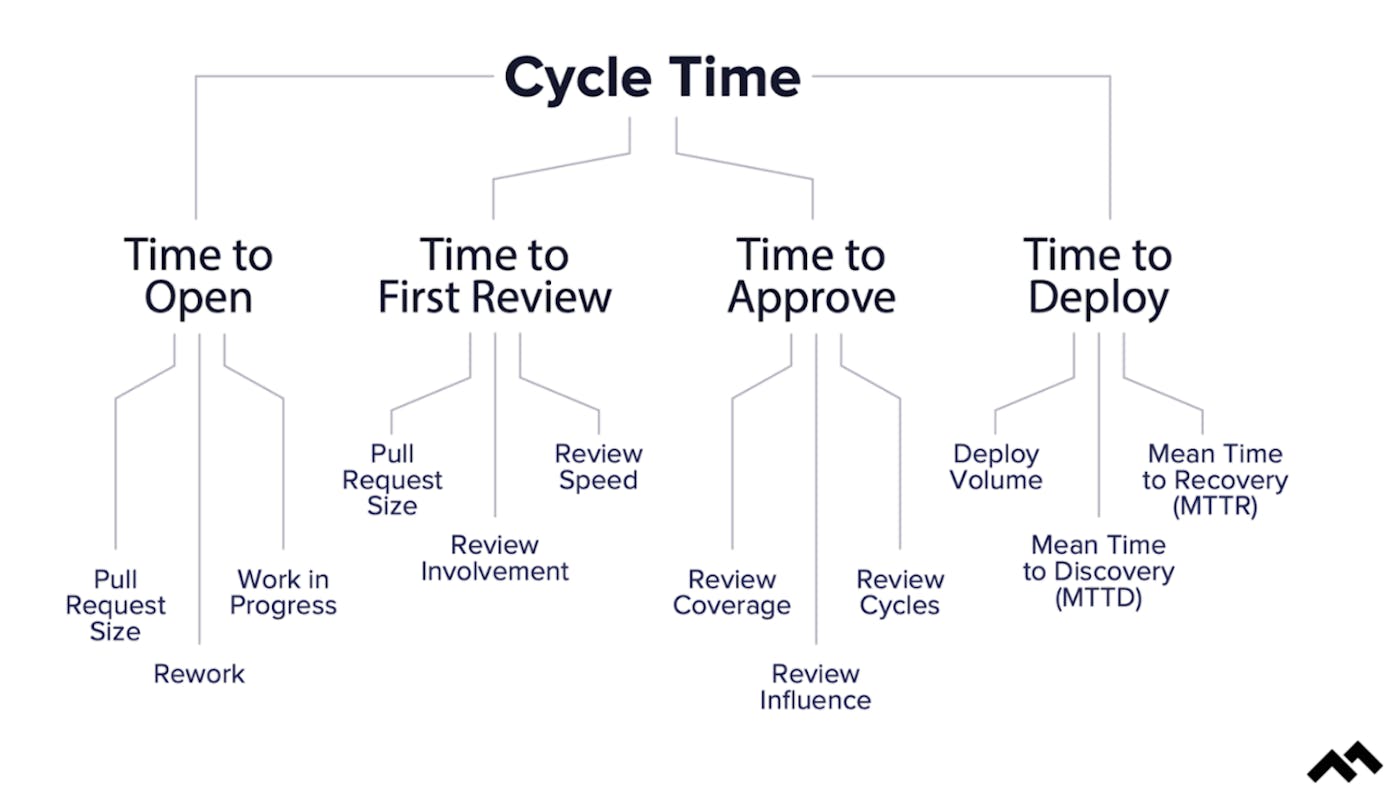 Cycle Time

Time to Open

Pull Request Size

Rework

Work in Progress

Time to First Review

Pull Request Size

Review Involvement

Review Speed

Time to Approve

Review Coverage

Review Influence

Review Cycles

Time to Deploy

Deploy Volume

Mean Time to Discovery (MTTD)

Mean Time to Recovery (MTTR)